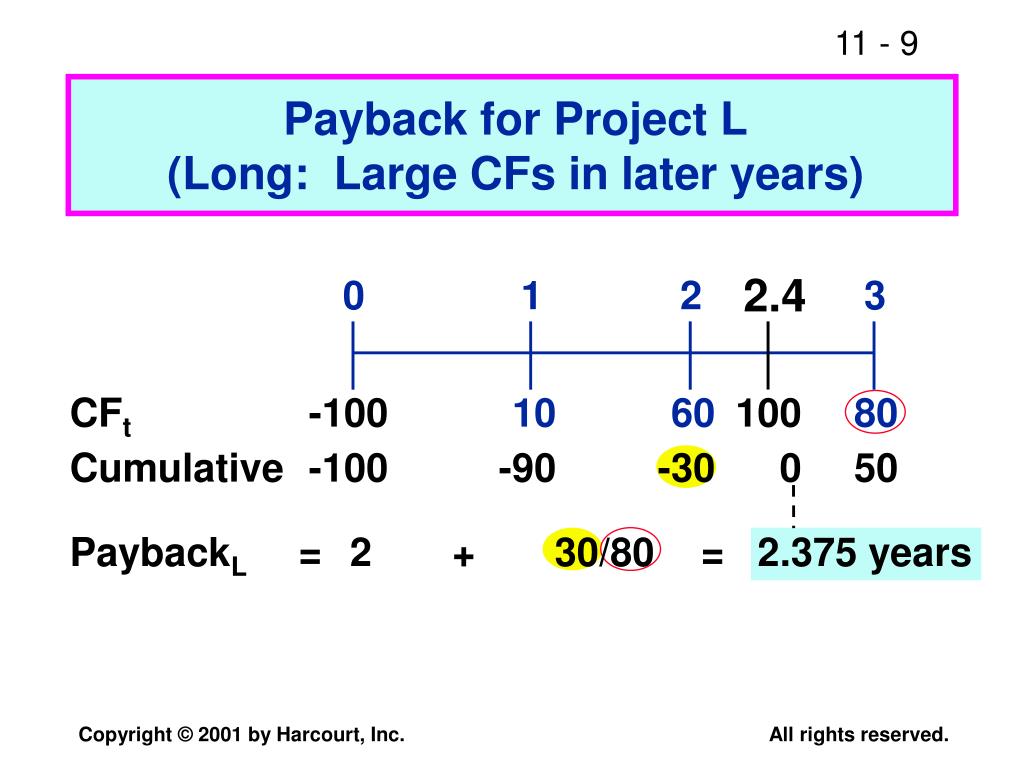 11 - 9

Payback for Project L
(Long: Large CFs in later years)

0 1 2 2.4 3

$CF_t$ -100 10 60 100 80

Cumulative -100 -90 -30 0 50

$Payback_L$ = 2 + 30/80 = 2.375 years

Copyright © 2001 by Harcourt, Inc.

All rights reserved.